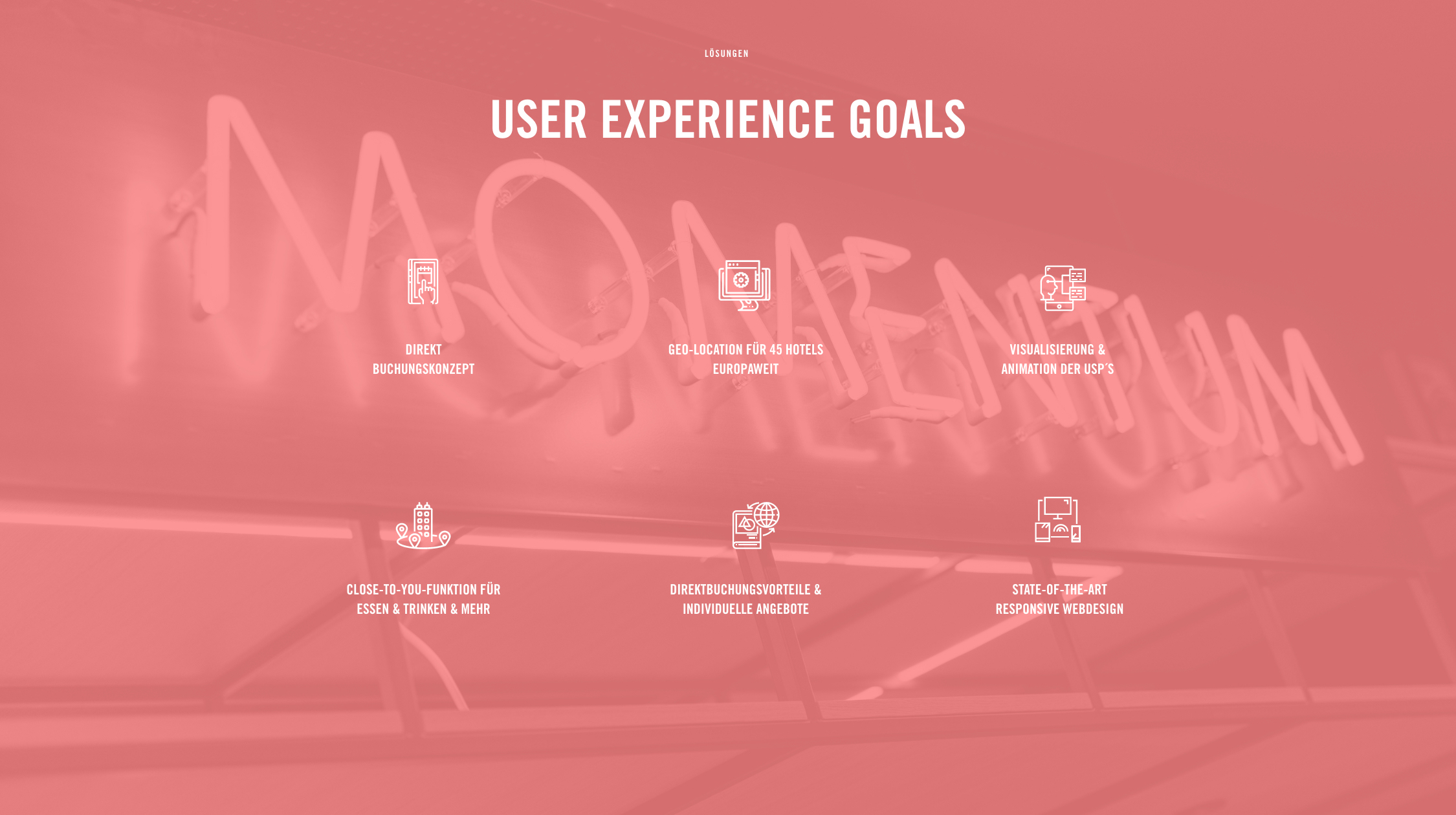 LÖSUNGEN

USER EXPERIENCE GOALS

MOMENTUM

DIREKT BUCHUNGSKONZEPT

GEO-LOCATION FÜR 45 HOTELS EUROPAWEIT

VISUALISIERUNG & ANIMATION DER USP´S

CLOSE-TO-YOU-FUNKTION FÜR ESSEN & TRINKEN & MEHR

DIREKTBUCHUNGSVORTEILE & INDIVIDUELLE ANGEBOTE

STATE-OF-THE-ART RESPONSIVE WEBDESIGN